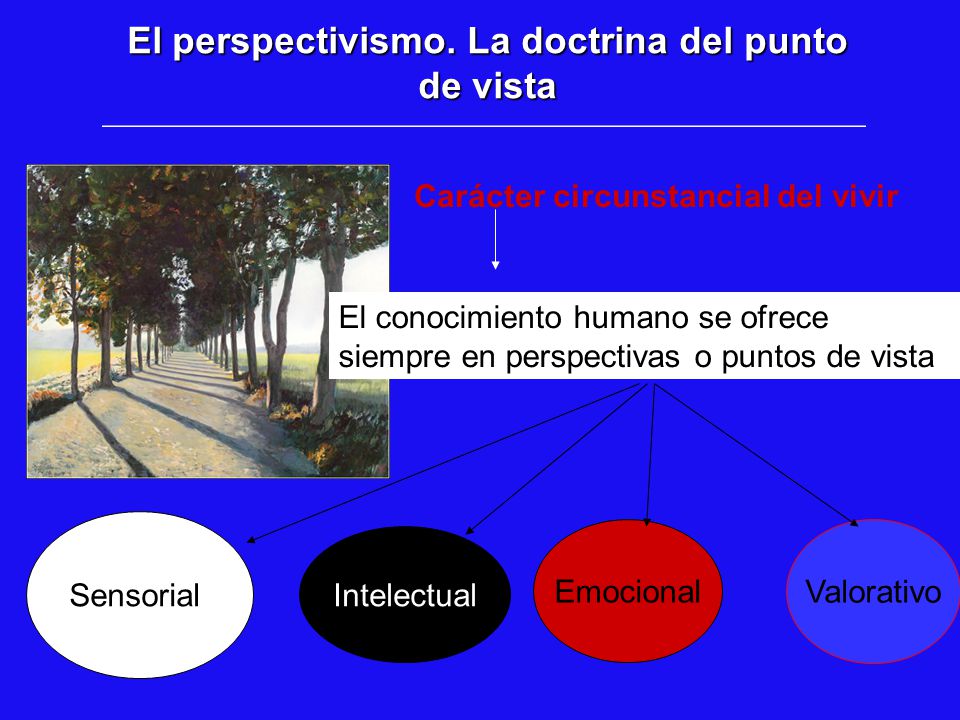 El perspectivismo. La doctrina del punto de vista

Carácter circunstancial del vivir

El conocimiento humano se ofrece siempre en perspectivas o puntos de vista

Sensorial

Intelectual

Emocional

Valorativo